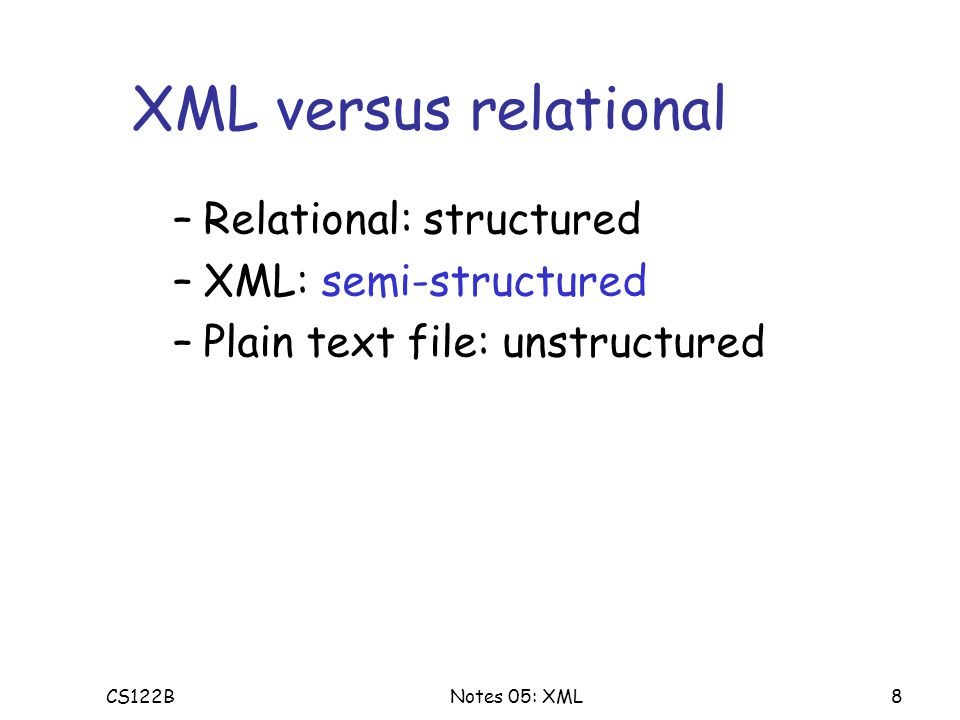 XML versus relational

– Relational: structured
– XML: semi-structured
– Plain text file: unstructured

CS122B

Notes 05: XML

8